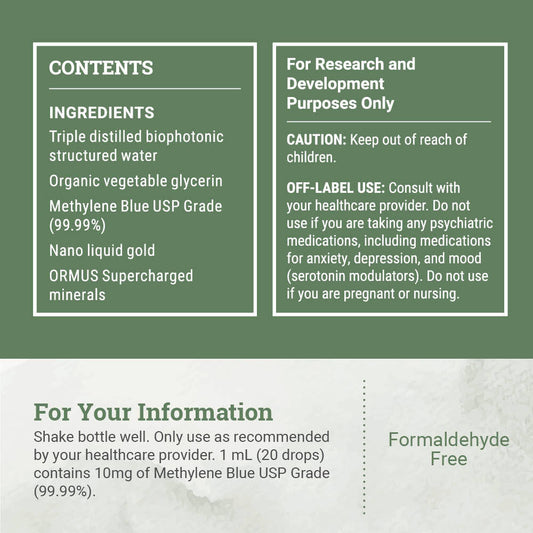 CONTENTS

INGREDIENTS

Triple distilled biophotonic structured water

Organic vegetable glycerin

Methylene Blue USP Grade (99.99%)

Nano liquid gold

ORMUS Supercharged minerals

For Research and Development Purposes Only

CAUTION: Keep out of reach of children.

OFF-LABEL USE: Consult with your healthcare provider. Do not use if you are taking any psychiatric medications, including medications for anxiety, depression, and mood (serotonin modulators). Do not use if you are pregnant or nursing.

For Your Information

Shake bottle well. Only use as recommended by your healthcare provider. 1 mL (20 drops) contains 10mg of Methylene Blue USP Grade (99.99%).

Formaldehyde Free